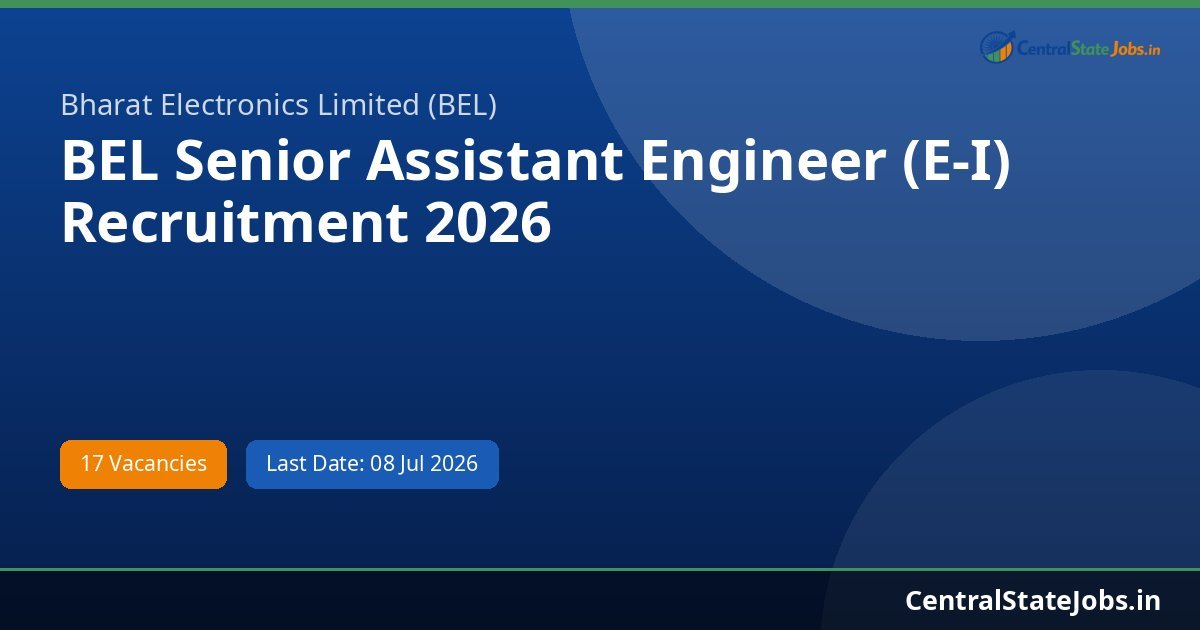 CentralStateJobs.in

Bharat Electronics Limited (BEL)

BEL Senior Assistant Engineer (E-I) Recruitment 2026

17 Vacancies

Last Date: 08 Jul 2026

CentralStateJobs.in